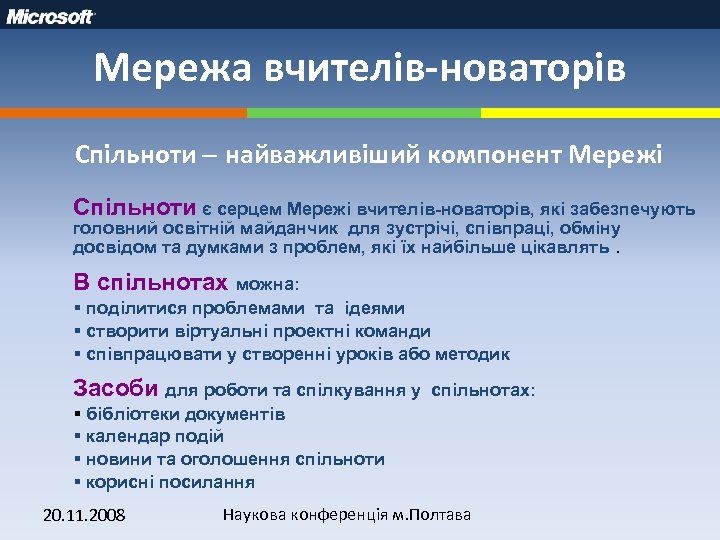 Microsoft

Мережа вчителів-новаторів

Спільноти – найважливіший компонент Мережі

Спільноти є серцем Мережі вчителів-новаторів, які забезпечують головний освітній майданчик для зустрічі, співпраці, обміну досвідом та думками з проблем, які їх найбільше цікавлять .

В спільнотах можна:
▪ поділитися проблемами та ідеями
▪ створити віртуальні проектні команди
▪ співпрацювати у створенні уроків або методик

Засоби для роботи та спілкування у спільнотах:
▪ бібліотеки документів
▪ календар подій
▪ новини та оголошення спільноти
▪ корисні посилання

20.11.2008

Наукова конференція м.Полтава